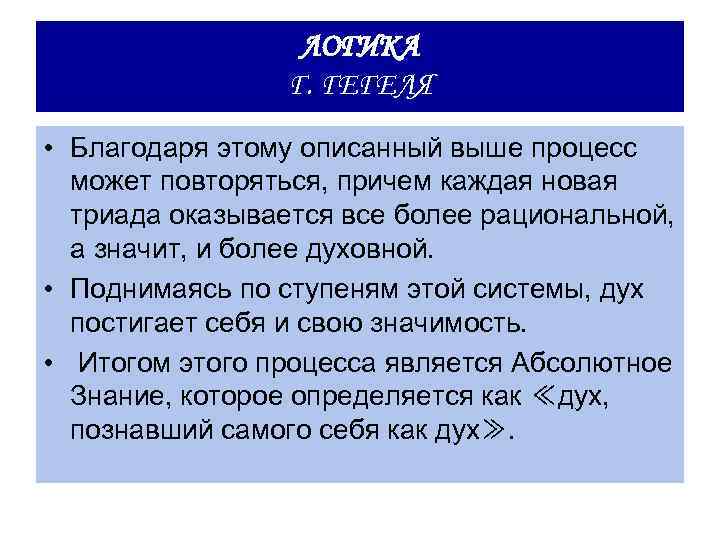 ЛОГИКА
Г. ГЕГЕЛЯ

• Благодаря этому описанный выше процесс может повторяться, причем каждая новая триада оказывается все более рациональной, а значит, и более духовной.

• Поднимаясь по ступеням этой системы, дух постигает себя и свою значимость.

• Итогом этого процесса является Абсолютное Знание, которое определяется как ≪дух, познавший самого себя как дух≫.